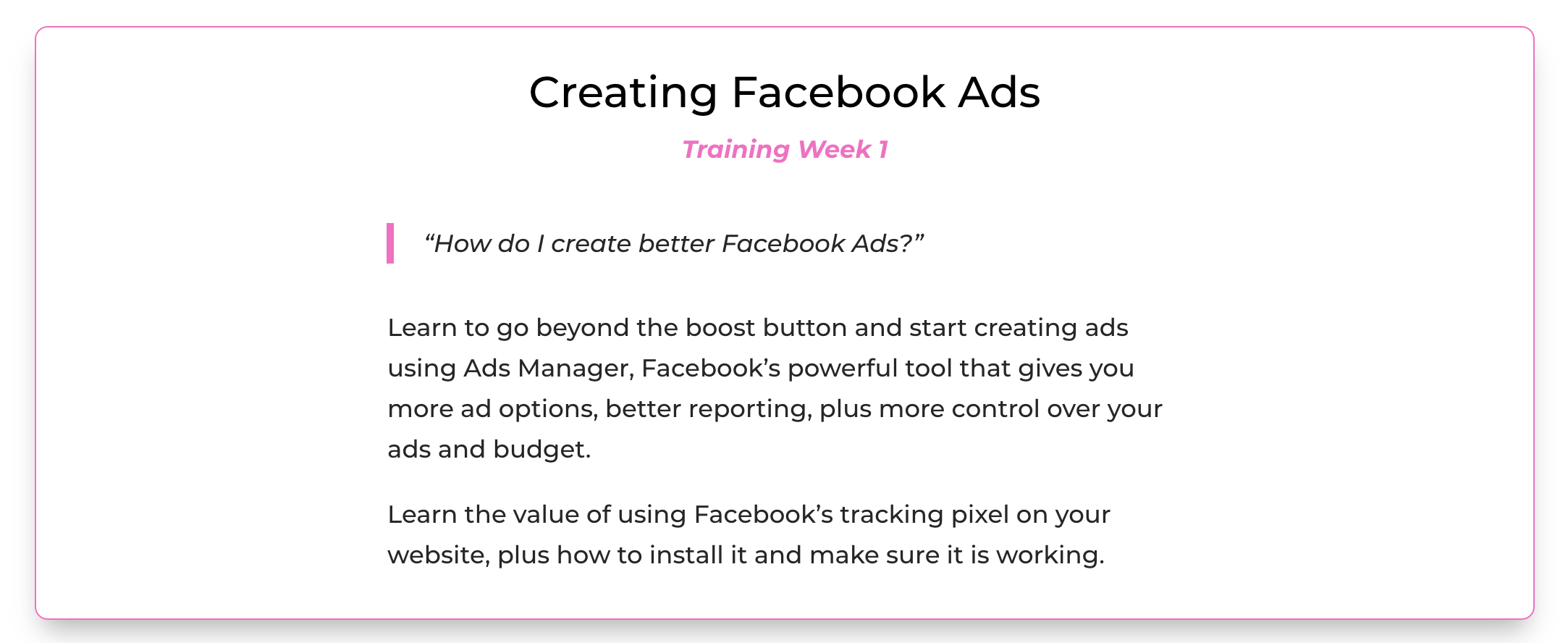 Creating Facebook Ads

Training Week 1

“How do I create better Facebook Ads?”

Learn to go beyond the boost button and start creating ads using Ads Manager, Facebook’s powerful tool that gives you more ad options, better reporting, plus more control over your ads and budget.

Learn the value of using Facebook’s tracking pixel on your website, plus how to install it and make sure it is working.